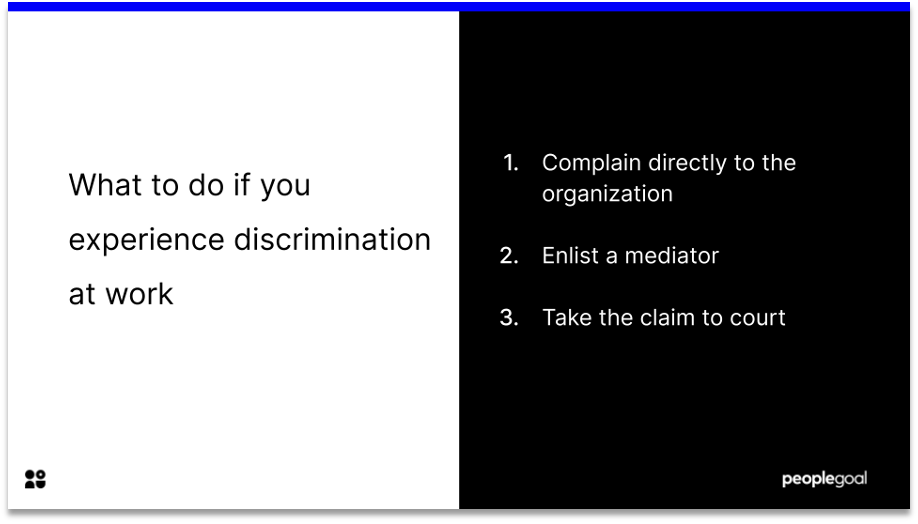 What to do if you experience discrimination at work

1. Complain directly to the organization

2. Enlist a mediator

3. Take the claim to court

peoplegoal